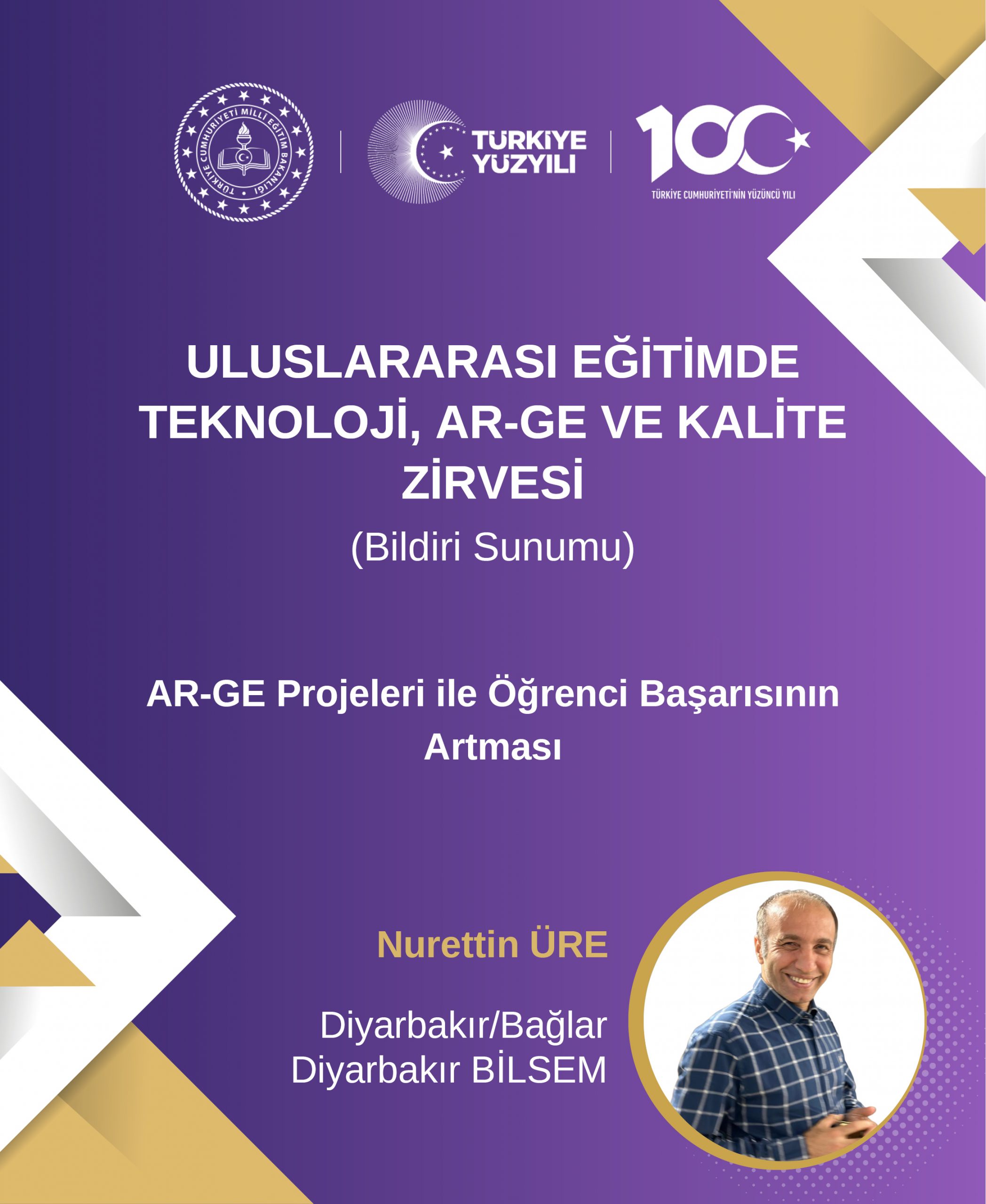 TÜRKİYE CUMHURİYETİ MİLLİ EĞİTİM BAKANLIĞI

TÜRKİYE YÜZYILI

100

TÜRKİYE CUMHURİYETİ'NİN YÜZÜNCÜ YILI

ULUSLARARASI EĞİTİMDE TEKNOLOJİ, AR-GE VE KALİTE ZİRVESİ

(Bildiri Sunumu)

AR-GE Projeleri ile Öğrenci Başarısının Artması

Nurettin ÜRE

Diyarbakır/Bağlar
Diyarbakır BİLSEM